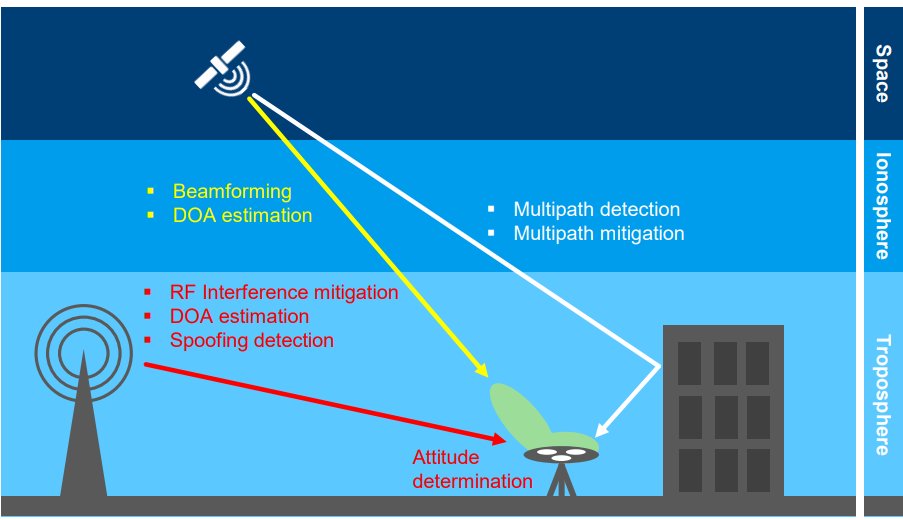 Space

Ionosphere

Troposphere

▪ Beamforming
▪ DOA estimation

▪ Multipath detection
▪ Multipath mitigation

▪ RF Interference mitigation
▪ DOA estimation
▪ Spoofing detection

Attitude determination